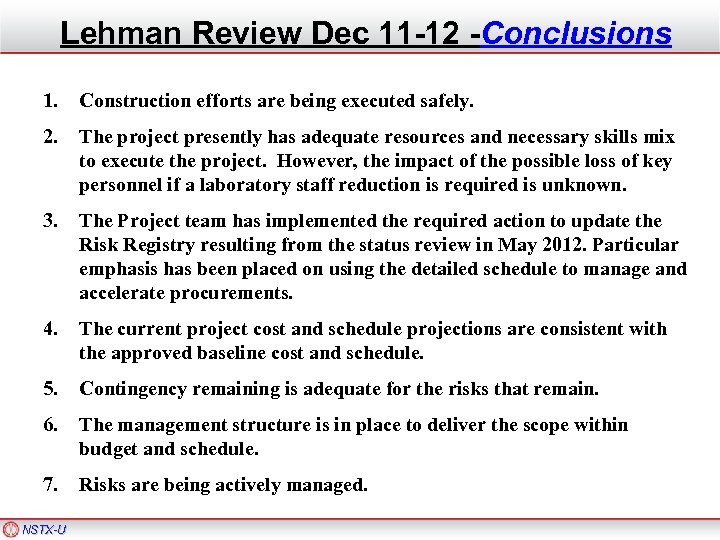 Lehman Review Dec 11-12 -Conclusions

1. Construction efforts are being executed safely.

2. The project presently has adequate resources and necessary skills mix to execute the project. However, the impact of the possible loss of key personnel if a laboratory staff reduction is required is unknown.

3. The Project team has implemented the required action to update the Risk Registry resulting from the status review in May 2012. Particular emphasis has been placed on using the detailed schedule to manage and accelerate procurements.

4. The current project cost and schedule projections are consistent with the approved baseline cost and schedule.

5. Contingency remaining is adequate for the risks that remain.

6. The management structure is in place to deliver the scope within budget and schedule.

7. Risks are being actively managed.

NSTX-U